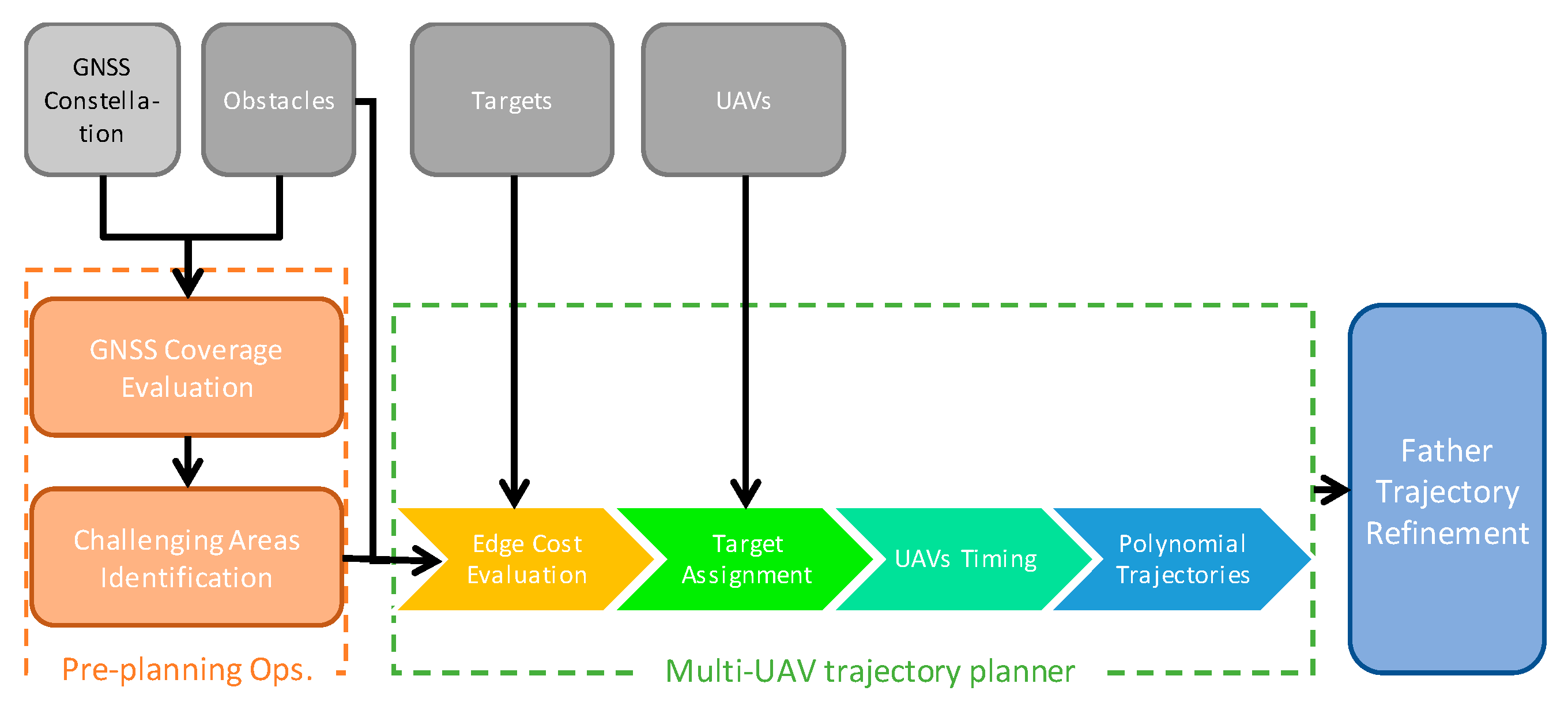 GNSS Constellation

Obstacles

Targets

UAVs

GNSS Coverage Evaluation

Challenging Areas Identification

Pre-planning Ops.

Edge Cost Evaluation

Target Assignment

UAVs Timing

Polynomial Trajectories

Multi-UAV trajectory planner

Father Trajectory Refinement